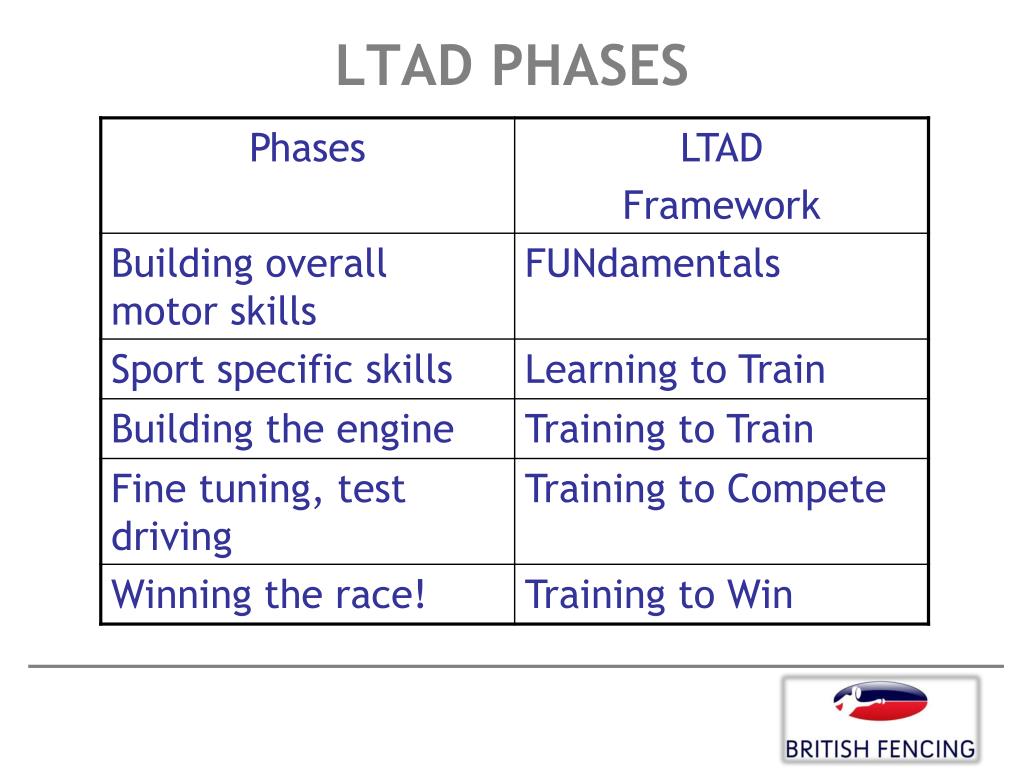 LTAD PHASES

| Phases | LTAD Framework |
|---|---|
| Building overall motor skills | FUNdamentals |
| Sport specific skills | Learning to Train |
| Building the engine | Training to Train |
| Fine tuning, test driving | Training to Compete |
| Winning the race! | Training to Win |

BRITISH FENCING